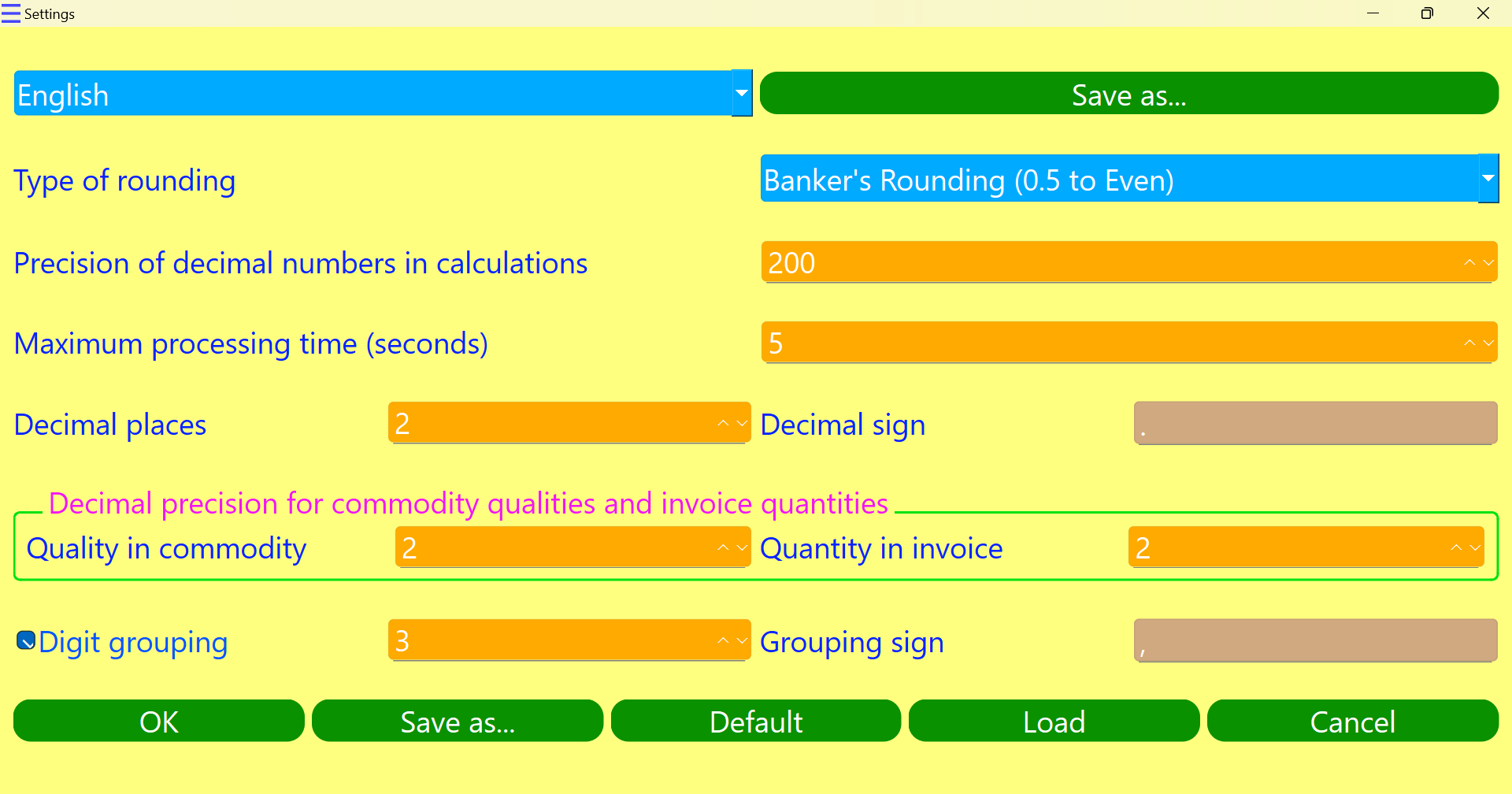 Settings

English

Save as...

Type of rounding

Banker's Rounding (0.5 to Even)

Precision of decimal numbers in calculations

200

Maximum processing time (seconds)

5

Decimal places

2

Decimal sign

.

Decimal precision for commodity qualities and invoice quantities

Quality in commodity

2

Quantity in invoice

2

Digit grouping

3

Grouping sign

,

OK

Save as...

Default

Load

Cancel